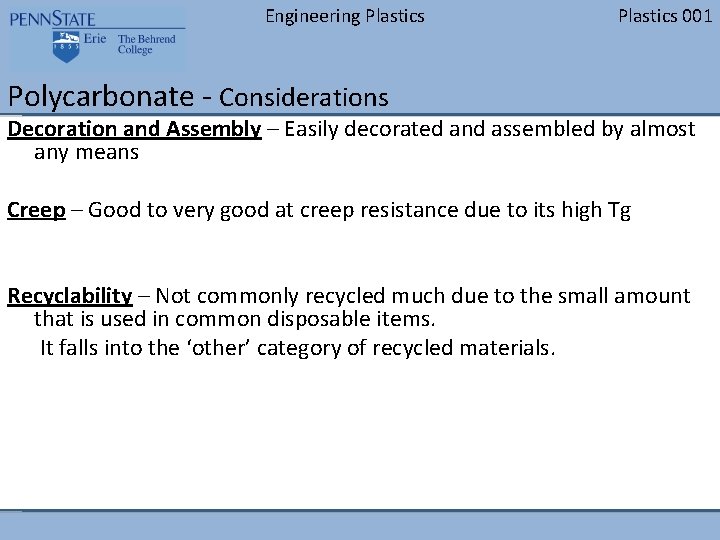 PENNSTATE
1855
Erie The Behrend College

Engineering Plastics

Plastics 001

Polycarbonate - Considerations

Decoration and Assembly – Easily decorated and assembled by almost any means

Creep – Good to very good at creep resistance due to its high Tg

Recyclability – Not commonly recycled much due to the small amount that is used in common disposable items.

It falls into the ‘other’ category of recycled materials.